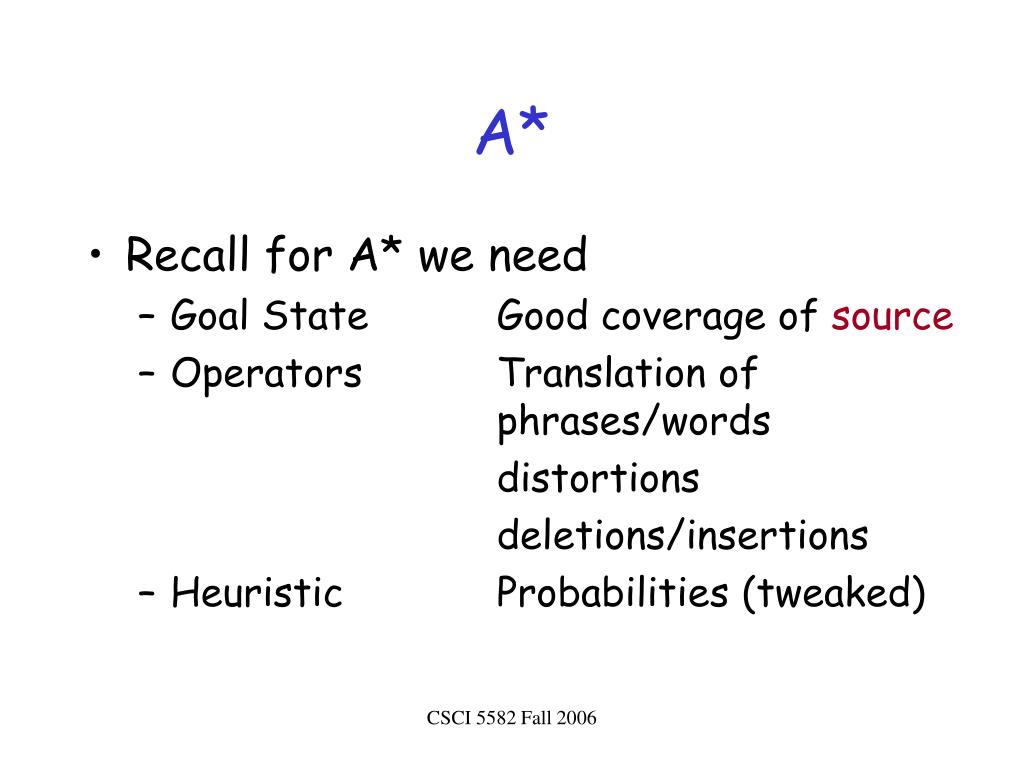 A*

• Recall for A* we need
– Goal State Good coverage of source
– Operators Translation of phrases/words
distortions
deletions/insertions
– Heuristic Probabilities (tweaked)

CSCI 5582 Fall 2006